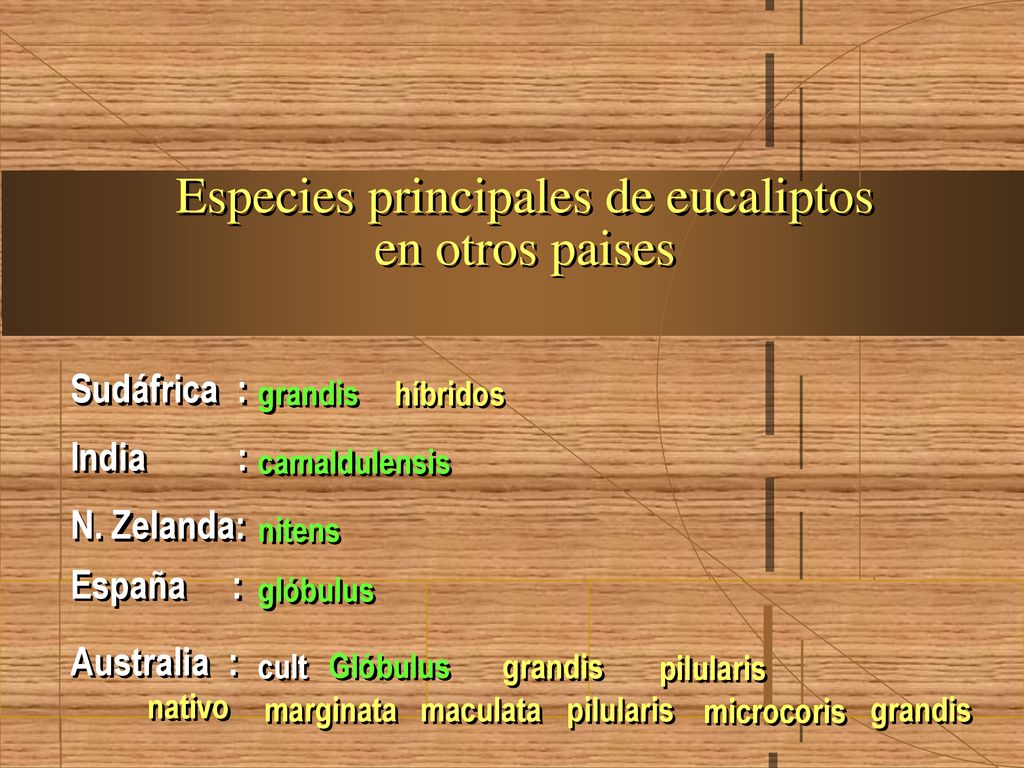 Especies principales de eucaliptos en otros paises

Sudáfrica : grandis híbridos

India : camaldulensis

N. Zelanda: nitens

España : glóbulus

Australia : cult Glóbulus grandis pilularis

nativo marginata maculata pilularis microcoris grandis